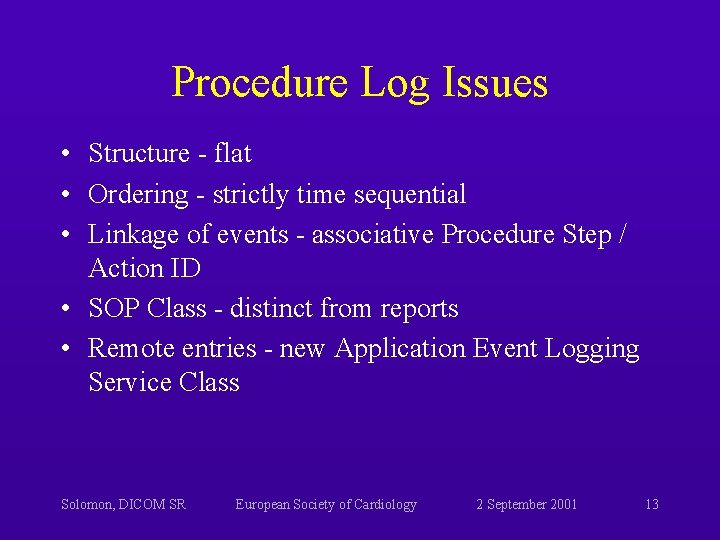 Procedure Log Issues

• Structure - flat
• Ordering - strictly time sequential
• Linkage of events - associative Procedure Step / Action ID
• SOP Class - distinct from reports
• Remote entries - new Application Event Logging Service Class

Solomon, DICOM SR European Society of Cardiology 2 September 2001 13